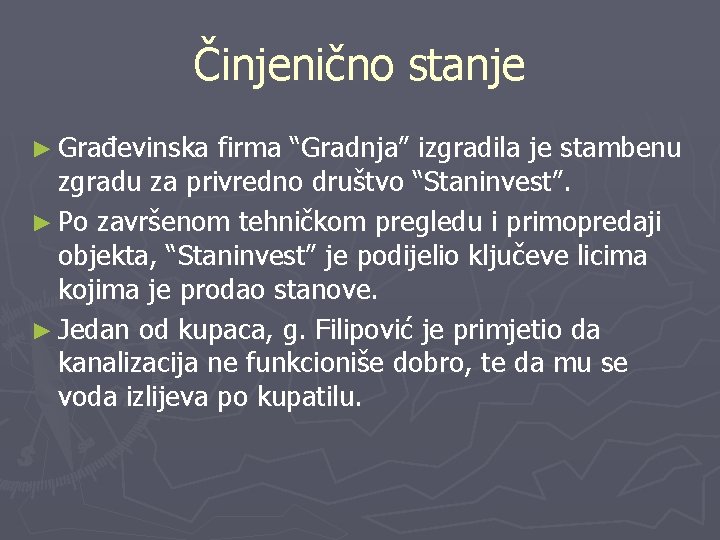 Činjenično stanje

► Građevinska firma “Gradnja” izgradila je stambenu zgradu za privredno društvo “Staninvest”.

► Po završenom tehničkom pregledu i primopredaji objekta, “Staninvest” je podijelio ključeve licima kojima je prodao stanove.

► Jedan od kupaca, g. Filipović je primjetio da kanalizacija ne funkcioniše dobro, te da mu se voda izlijeva po kupatilu.